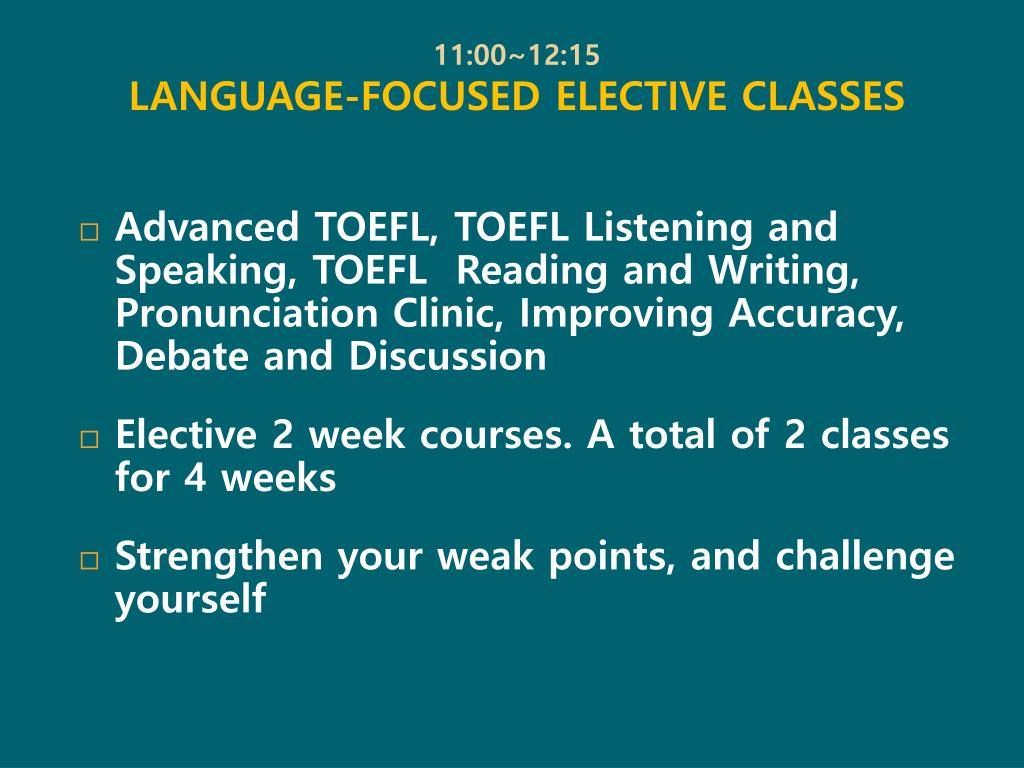 11:00~12:15
LANGUAGE-FOCUSED ELECTIVE CLASSES

□ Advanced TOEFL, TOEFL Listening and Speaking, TOEFL Reading and Writing, Pronunciation Clinic, Improving Accuracy, Debate and Discussion

□ Elective 2 week courses. A total of 2 classes for 4 weeks

□ Strengthen your weak points, and challenge yourself